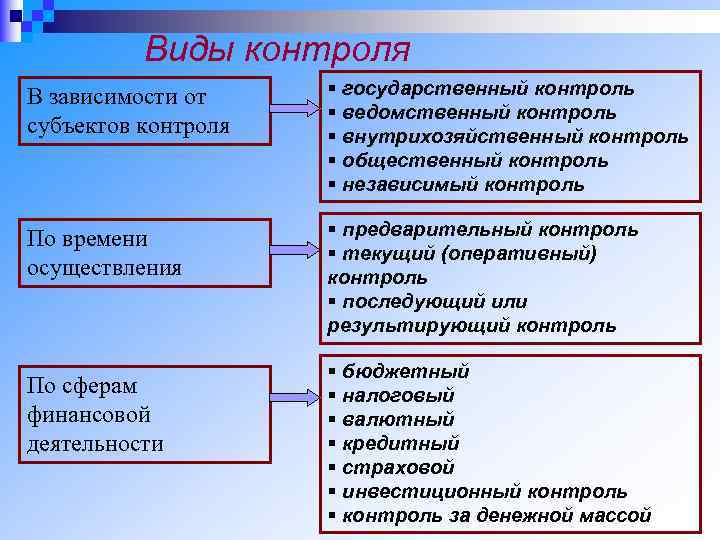 Виды контроля

В зависимости от субъектов контроля

▪ государственный контроль
▪ ведомственный контроль
▪ внутрихозяйственный контроль
▪ общественный контроль
▪ независимый контроль

По времени осуществления

▪ предварительный контроль
▪ текущий (оперативный) контроль
▪ последующий или результирующий контроль

По сферам финансовой деятельности

▪ бюджетный
▪ налоговый
▪ валютный
▪ кредитный
▪ страховой
▪ инвестиционный контроль
▪ контроль за денежной массой